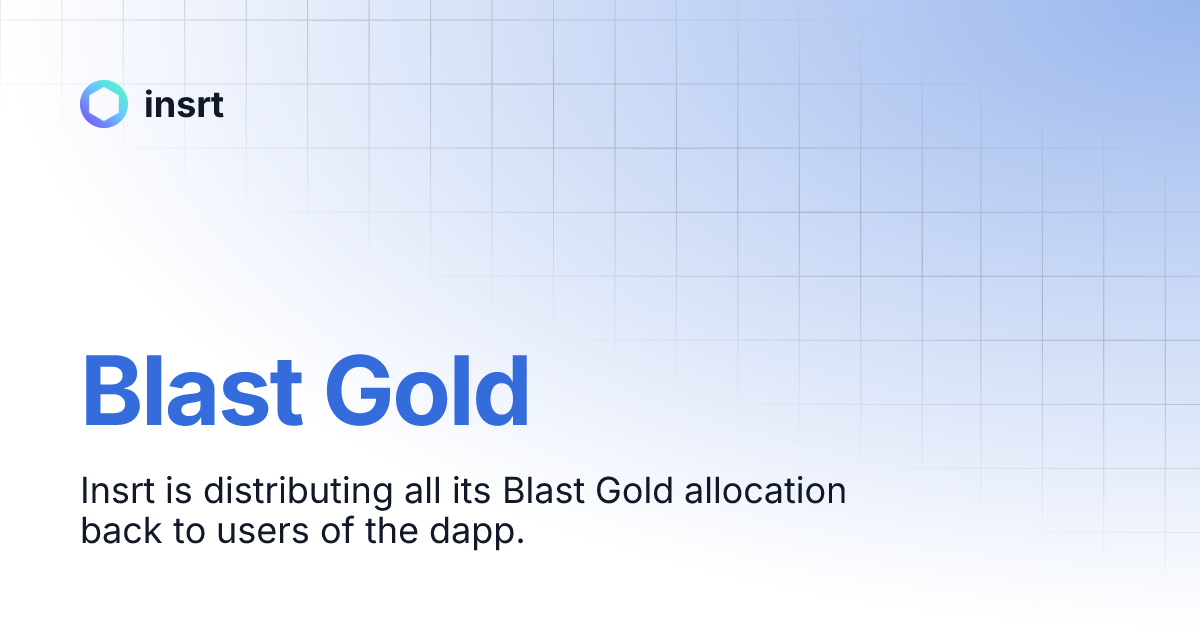 insrt

Blast Gold

Insrt is distributing all its Blast Gold allocation back to users of the dapp.